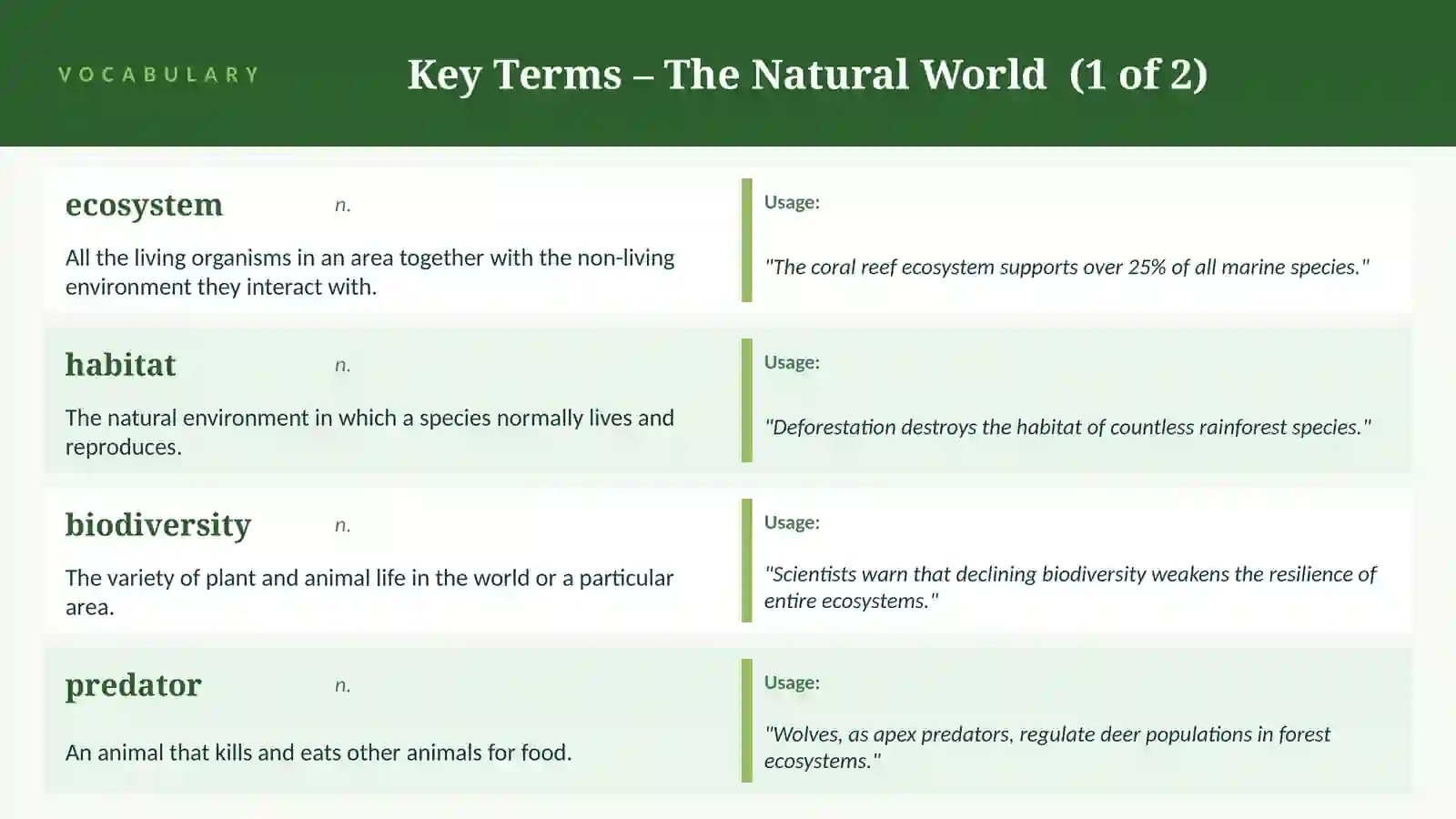 VOCABULARY

Key Terms – The Natural World (1 of 2)

ecosystem n.

All the living organisms in an area together with the non-living environment they interact with.

Usage:

"The coral reef ecosystem supports over 25% of all marine species."

habitat n.

The natural environment in which a species normally lives and reproduces.

Usage:

"Deforestation destroys the habitat of countless rainforest species."

biodiversity n.

The variety of plant and animal life in the world or a particular area.

Usage:

"Scientists warn that declining biodiversity weakens the resilience of entire ecosystems."

predator n.

An animal that kills and eats other animals for food.

Usage:

"Wolves, as apex predators, regulate deer populations in forest ecosystems."